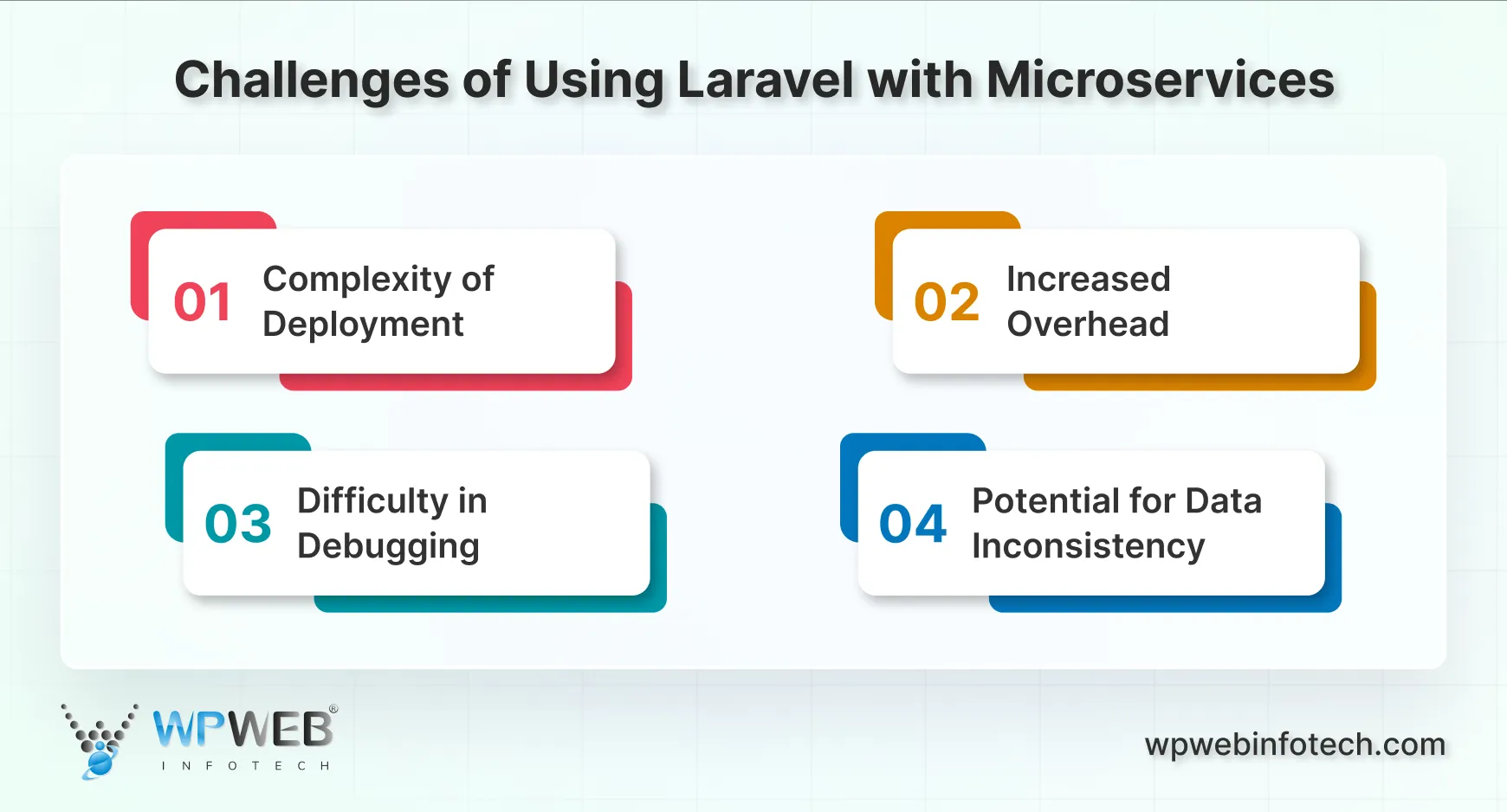 Challenges of Using Laravel with Microservices

01 Complexity of Deployment

02 Increased Overhead

03 Difficulty in Debugging

04 Potential for Data Inconsistency

WPWEB® INFOTECH

wpwebinfotech.com